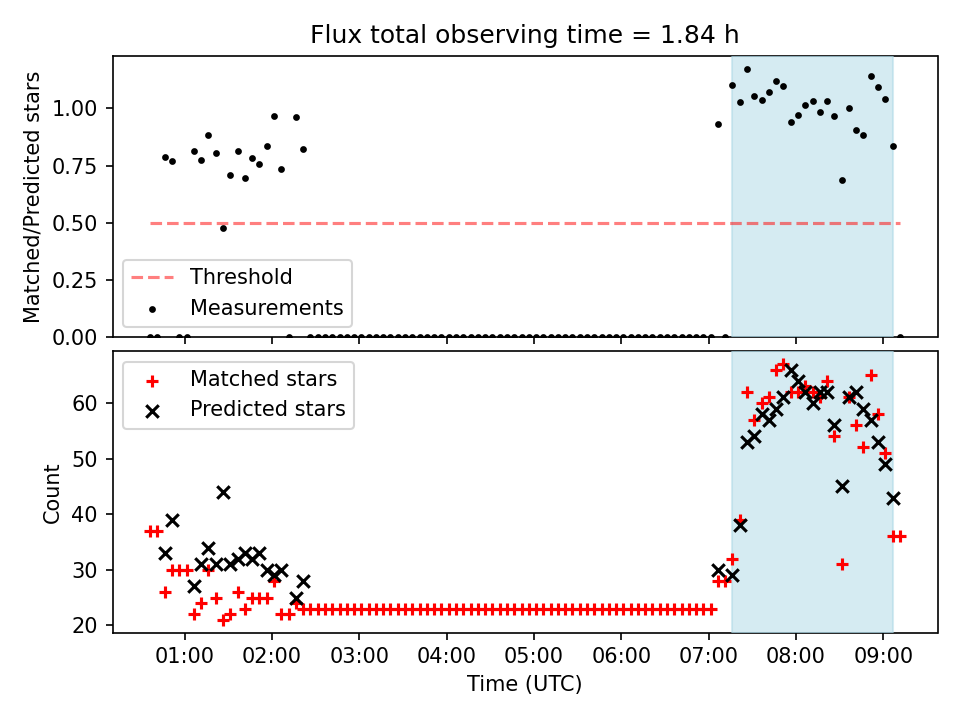 Flux total observing time = 1.84 h

Matched/Predicted stars

1.00
0.75
0.50
0.25
0.00

Threshold
Measurements

Matched stars
Predicted stars

Count

60
50
40
30
20

01:00 02:00 03:00 04:00 05:00 06:00 07:00 08:00 09:00

Time (UTC)